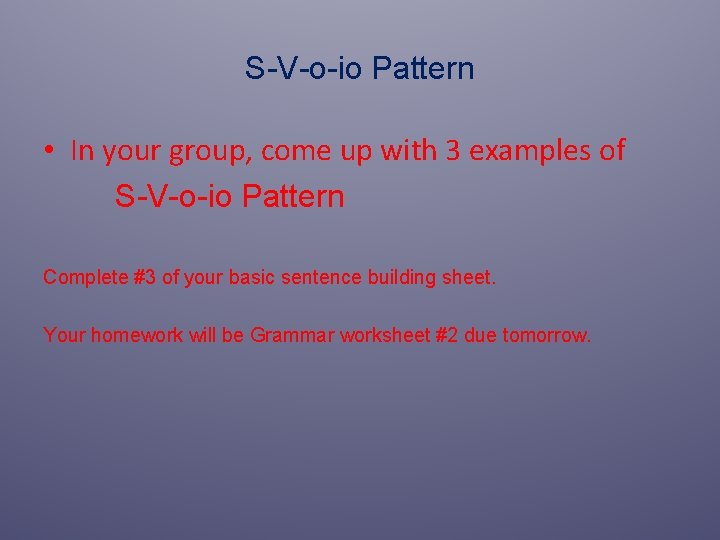 S-V-o-io Pattern

• In your group, come up with 3 examples of S-V-o-io Pattern

Complete #3 of your basic sentence building sheet.

Your homework will be Grammar worksheet #2 due tomorrow.